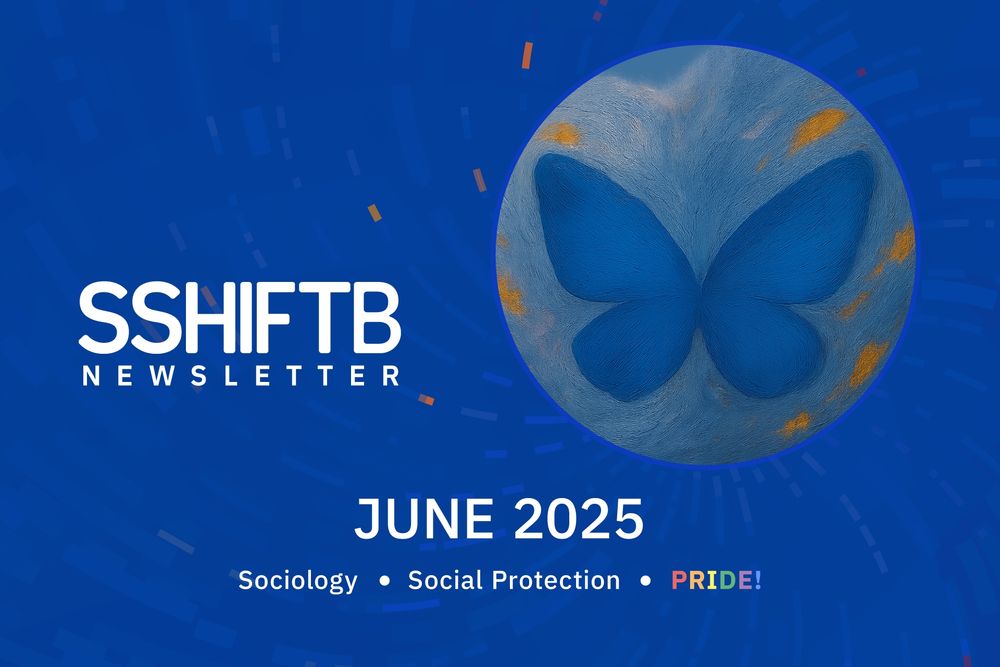 SSHIFTB
NEWSLETTER

JUNE 2025

Sociology • Social Protection • PRIDE!